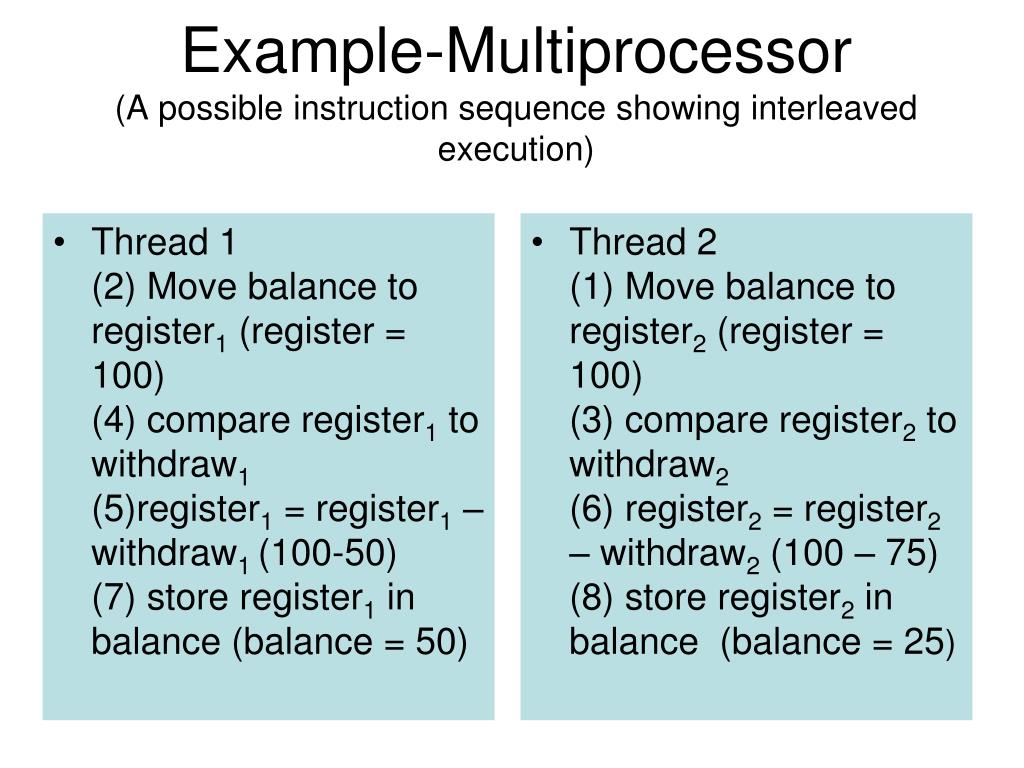 Example-Multiprocessor
(A possible instruction sequence showing interleaved execution)

• Thread 1
(2) Move balance to register$_1$ (register = 100)
(4) compare register$_1$ to withdraw$_1$
(5)register$_1$ = register$_1$ – withdraw$_1$ (100-50)
(7) store register$_1$ in balance (balance = 50)

• Thread 2
(1) Move balance to register$_2$ (register = 100)
(3) compare register$_2$ to withdraw$_2$
(6) register$_2$ = register$_2$ – withdraw$_2$ (100 – 75)
(8) store register$_2$ in balance (balance = 25)